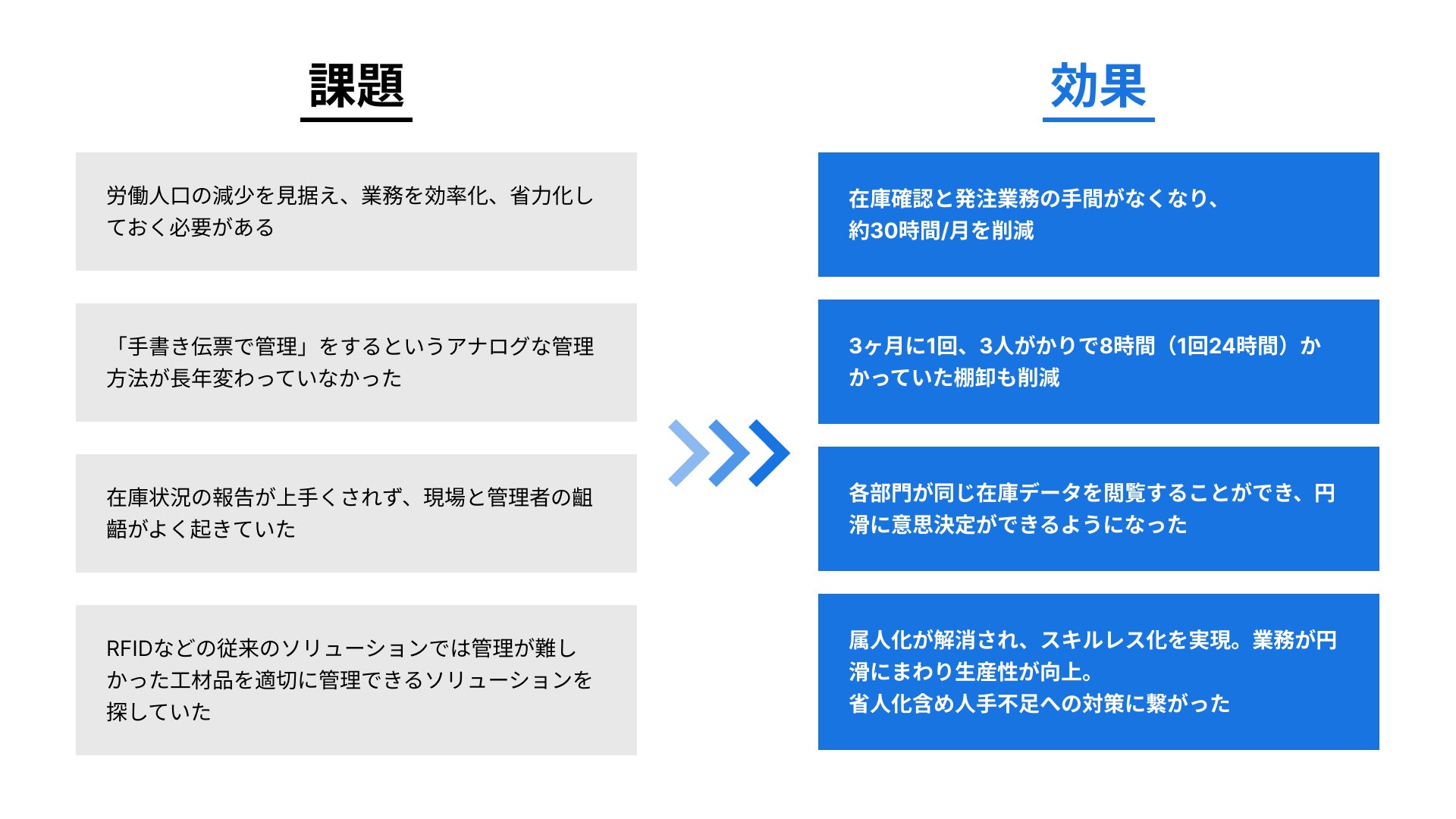 課題

労働人口の減少を見据え、業務を効率化、省力化しておく必要がある

「手書き伝票で管理」をするというアナログな管理方法が長年変わっていなかった

在庫状況の報告が上手くされず、現場と管理者の齟齬がよく起きていた

RFIDなどの従来のソリューションでは管理が難しかった工材品を適切に管理できるソリューションを探していた

効果

在庫確認と発注業務の手間がなくなり、約30時間/月を削減

3ヶ月に1回、3人がかりで8時間（1回24時間）かかっていた棚卸も削減

各部門が同じ在庫データを閲覧することができ、円滑に意思決定ができるようになった

属人化が解消され、スキルレス化を実現。業務が円滑にまわり生産性が向上。
省人化含め人手不足への対策に繋がった